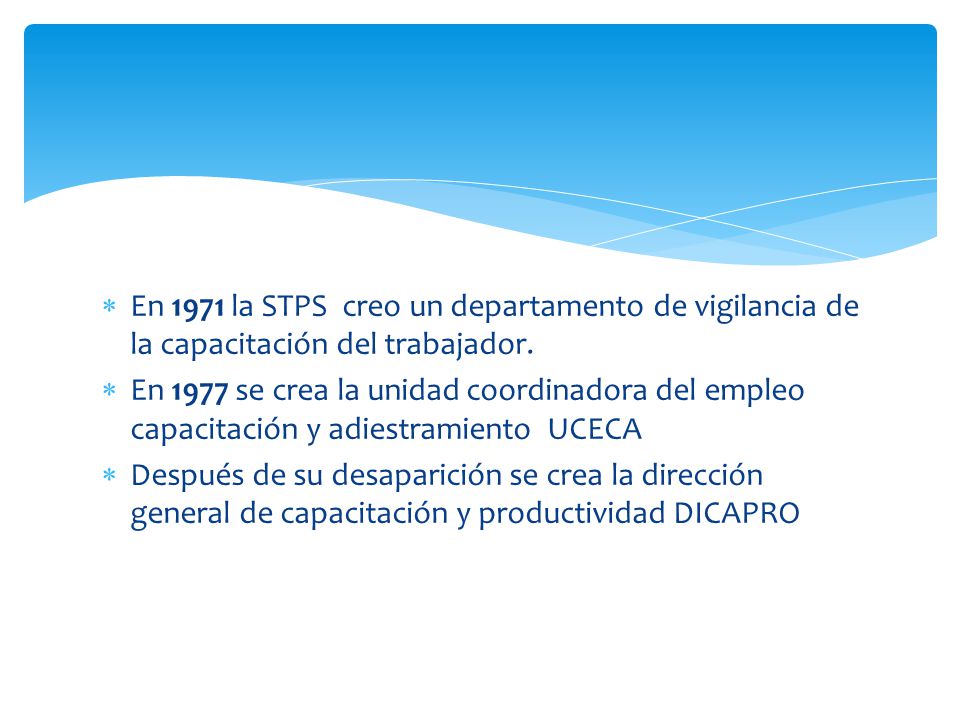 * En 1971 la STPS creo un departamento de vigilancia de la capacitación del trabajador.
* En 1977 se crea la unidad coordinadora del empleo capacitación y adiestramiento UCECA
* Después de su desaparición se crea la dirección general de capacitación y productividad DICAPRO